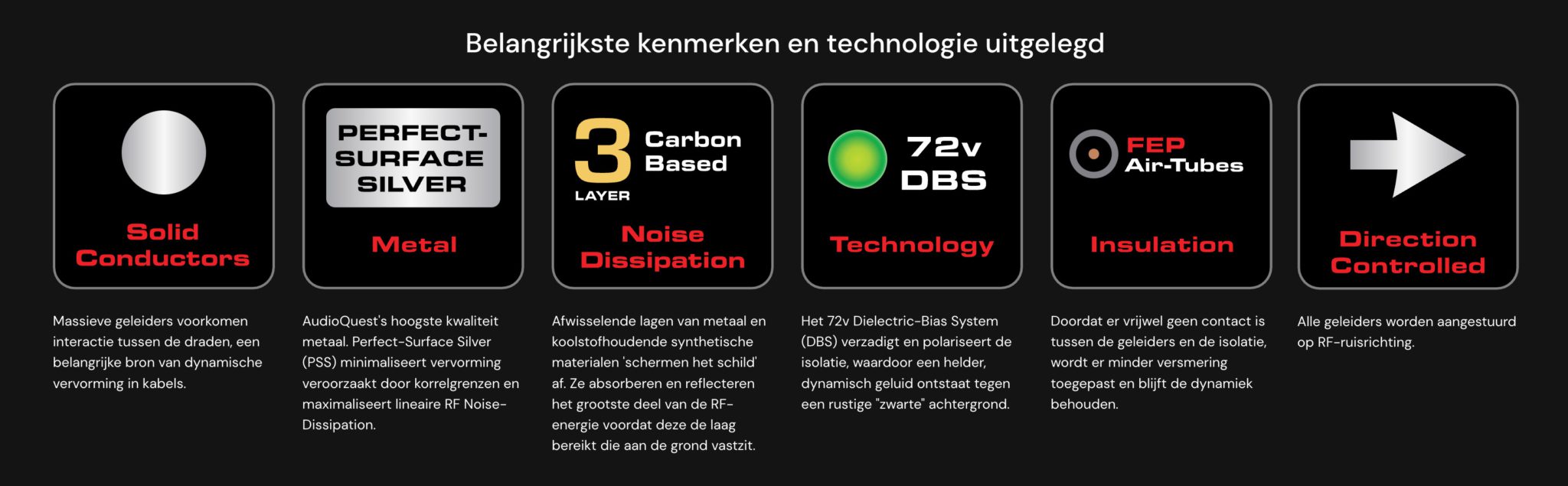 Belangrijkste kenmerken en technologie uitgelegd

Solid Conductors

Massieve geleiders voorkomen interactie tussen de draden, een belangrijke bron van dynamische vervorming in kabels.

PERFECT-SURFACE SILVER

Metal

AudioQuest's hoogste kwaliteit metaal. Perfect-Surface Silver (PSS) minimaliseert vervorming veroorzaakt door korrelgrenzen en maximaliseert lineaire RF Noise-Dissipation.

3 LAYER Carbon Based

Noise Dissipation

Afwisselende lagen van metaal en koolstofhoudende synthetische materialen 'schermen het schild' af. Ze absorberen en reflecteren het grootste deel van de RF-energie voordat deze de laag bereikt die aan de grond vastzit.

72v DBS

Technology

Het 72v Dielectric-Bias System (DBS) verzadigt en polariseert de isolatie, waardoor een helder, dynamisch geluid ontstaat tegen een rustige "zwarte" achtergrond.

FEP Air-Tubes

Insulation

Doordat er vrijwel geen contact is tussen de geleiders en de isolatie, wordt er minder versmering toegepast en blijft de dynamiek behouden.

Direction Controlled

Alle geleiders worden aangestuurd op RF-ruisrichting.